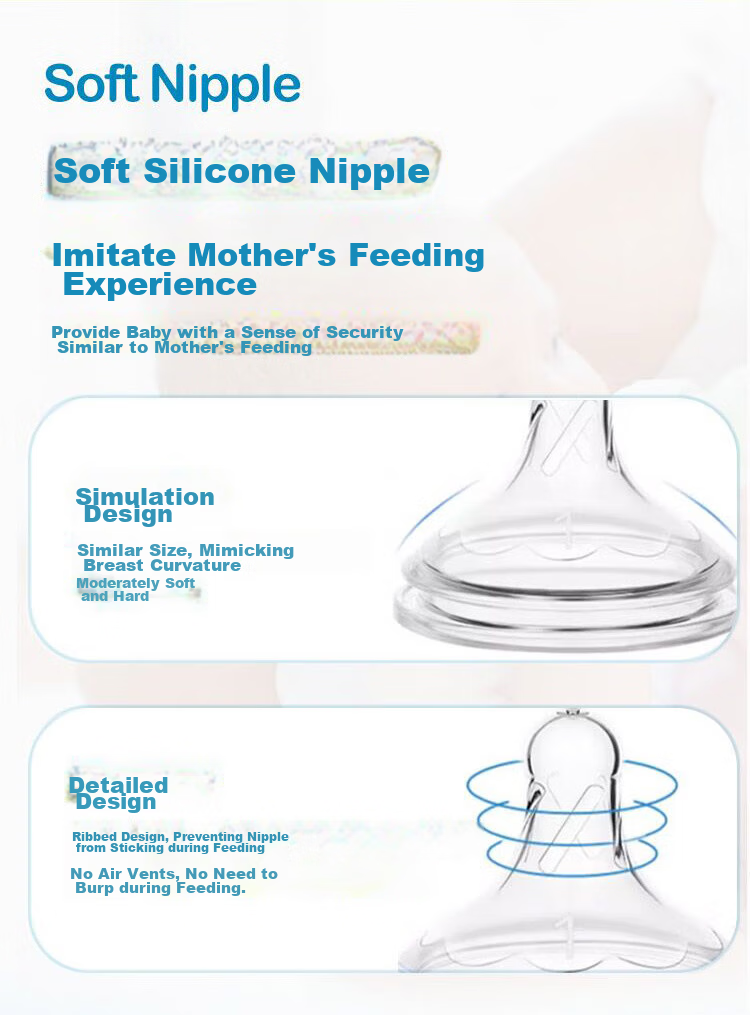 Soft Nipple

Soft Silicone Nipple

Imitate Mother's Feeding Experience

Provide Baby with a Sense of Security Similar to Mother's Feeding

Simulation Design

Similar Size, Mimicking Breast Curvature

Moderately Soft and Hard

Detailed Design

Ribbed Design, Preventing Nipple from Sticking during Feeding

No Air Vents, No Need to Burp during Feeding.